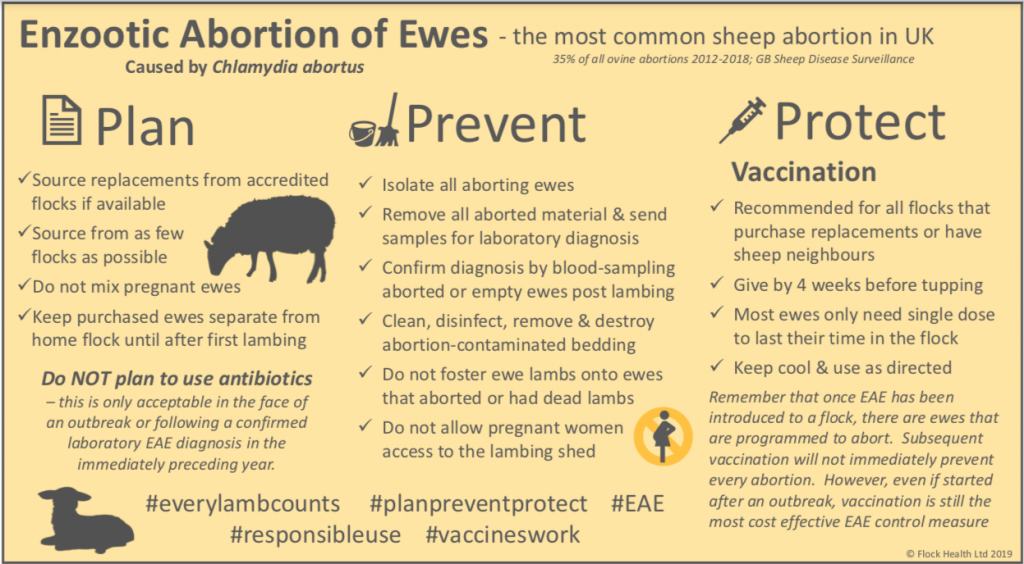 Enzootic Abortion of Ewes - the most common sheep abortion in UK
Caused by Chlamydia abortus
35% of all ovine abortions 2012-2018; GB Sheep Disease Surveillance

Plan

✓Source replacements from accredited flocks if available
✓Source from as few flocks as possible
✓Do not mix pregnant ewes
✓Keep purchased ewes separate from home flock until after first lambing

Do NOT plan to use antibiotics
– this is only acceptable in the face of an outbreak or following a confirmed laboratory EAE diagnosis in the immediately preceding year.

Prevent

✓ Isolate all aborting ewes
✓ Remove all aborted material & send samples for laboratory diagnosis
✓ Confirm diagnosis by blood-sampling aborted or empty ewes post lambing
✓ Clean, disinfect, remove & destroy abortion-contaminated bedding
✓ Do not foster ewe lambs onto ewes that aborted or had dead lambs
✓ Do not allow pregnant women access to the lambing shed

Protect

Vaccination

✓ Recommended for all flocks that purchase replacements or have sheep neighbours
✓ Give by 4 weeks before tupping
✓ Most ewes only need single dose to last their time in the flock
✓ Keep cool & use as directed

Remember that once EAE has been introduced to a flock, there are ewes that are programmed to abort. Subsequent vaccination will not immediately prevent every abortion. However, even if started after an outbreak, vaccination is still the most cost effective EAE control measure

#everylambcounts #planpreventprotect #EAE
#responsibleuse #vaccineswork

© Flock Health Ltd 2019